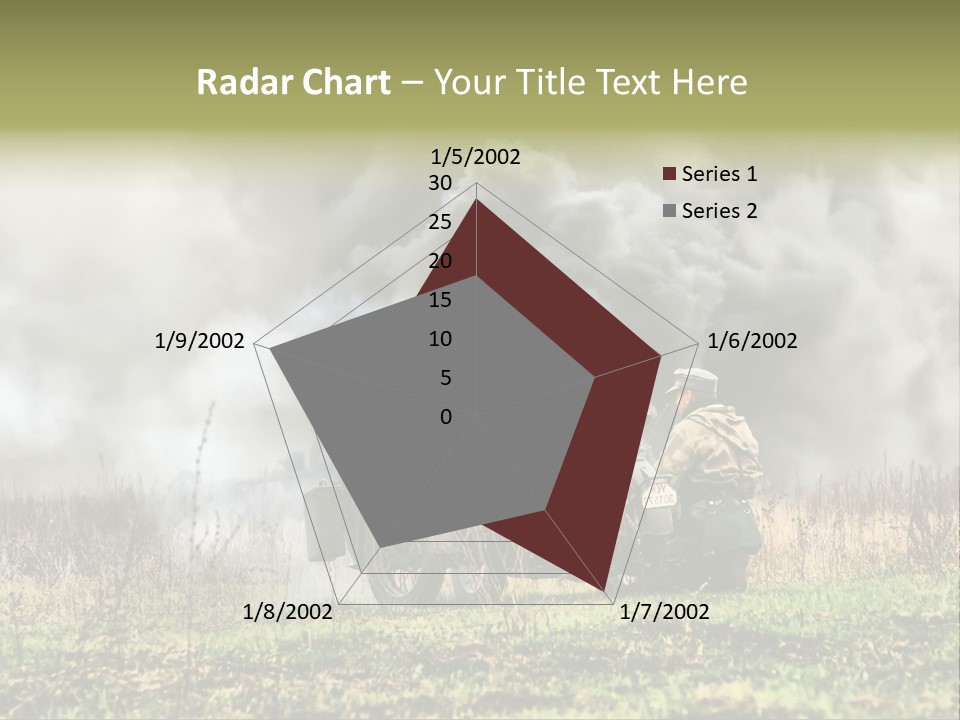 Radar Chart – Your Title Text Here

1/5/2002
30
25
20
15
10
5
0
1/6/2002
1/7/2002
1/8/2002
1/9/2002

Series 1
Series 2